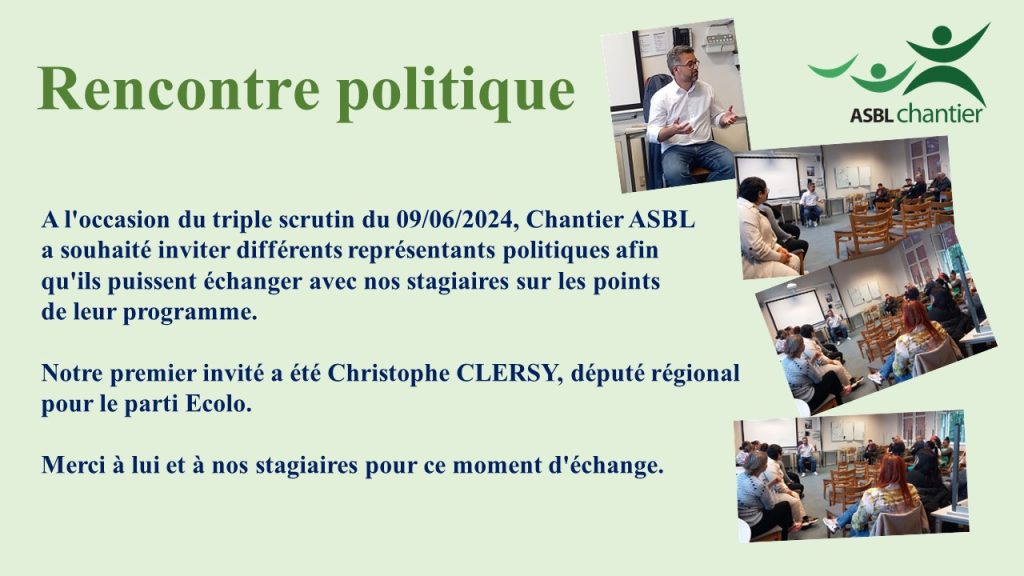 Rencontre politique

ASBL chantier

A l'occasion du triple scrutin du 09/06/2024, Chantier ASBL a souhaité inviter différents représentants politiques afin qu'ils puissent échanger avec nos stagiaires sur les points de leur programme.

Notre premier invité a été Christophe CLERSY, député régional pour le parti Ecolo.

Merci à lui et à nos stagiaires pour ce moment d'échange.